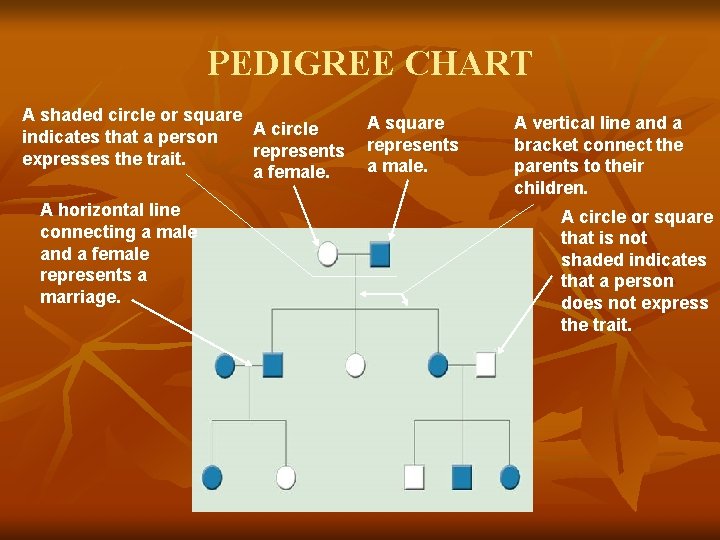 PEDIGREE CHART

A shaded circle or square indicates that a person expresses the trait.

A circle represents a female.

A square represents a male.

A vertical line and a bracket connect the parents to their children.

A horizontal line connecting a male and a female represents a marriage.

A circle or square that is not shaded indicates that a person does not express the trait.